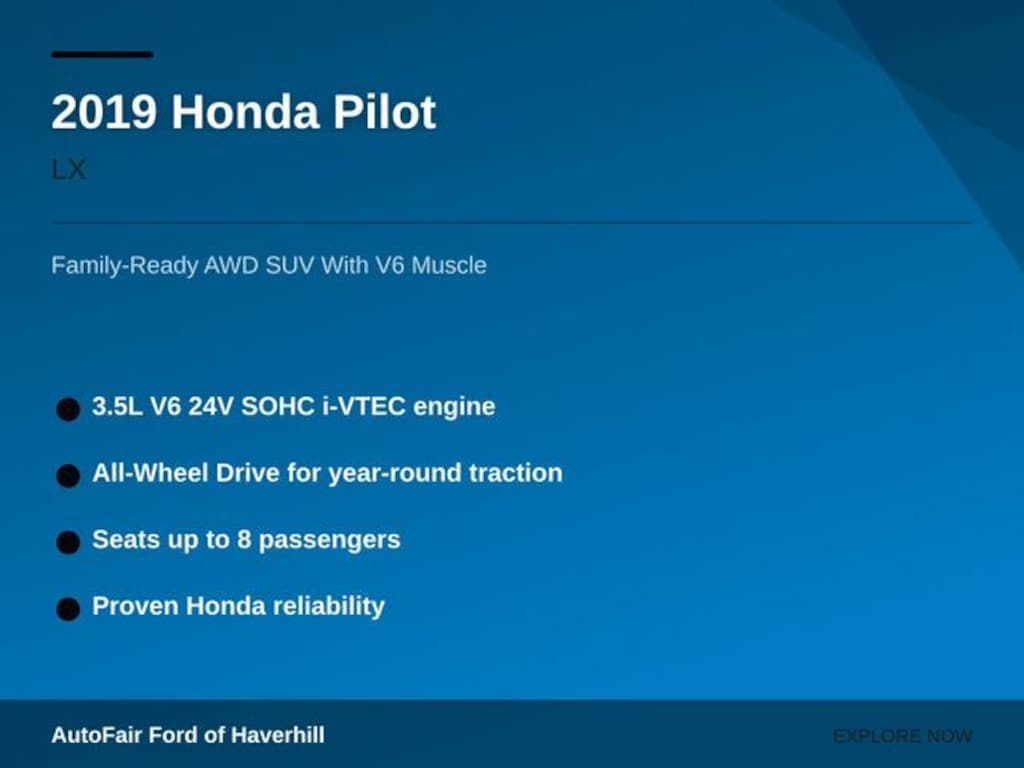 2019 Honda Pilot

LX

Family-Ready AWD SUV With V6 Muscle

• 3.5L V6 24V SOHC i-VTEC engine
• All-Wheel Drive for year-round traction
• Seats up to 8 passengers
• Proven Honda reliability

AutoFair Ford of Haverhill

EXPLORE NOW